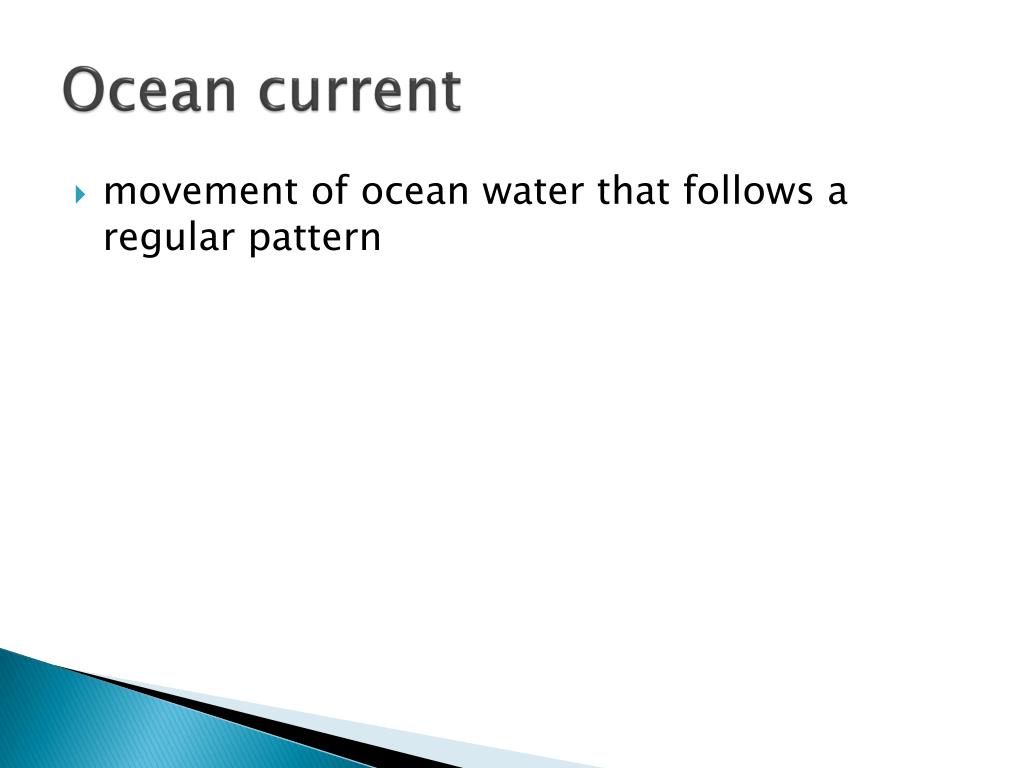 Ocean current

movement of ocean water that follows a regular pattern